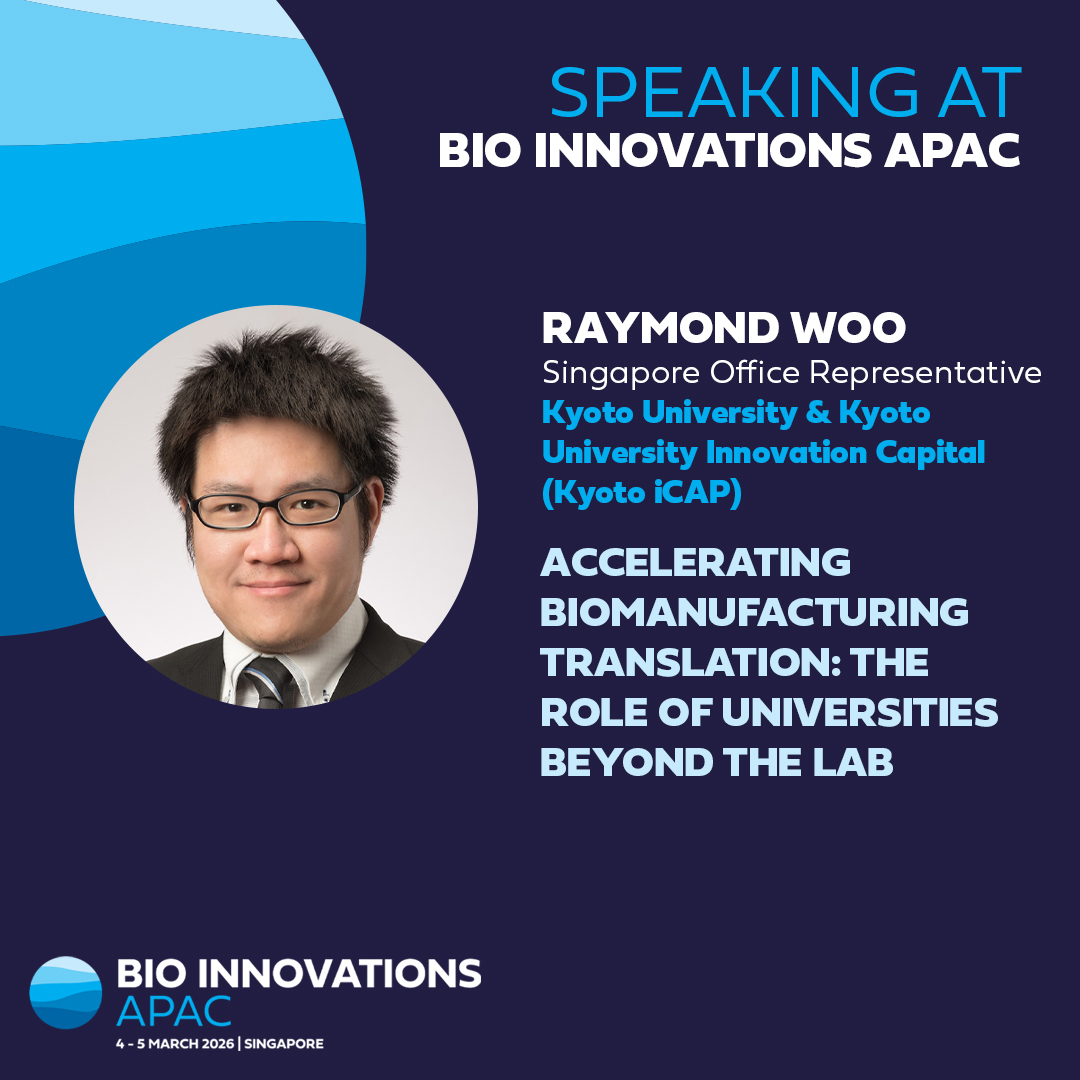 SPEAKING AT
BIO INNOVATIONS APAC

RAYMOND WOO
Singapore Office Representative
Kyoto University & Kyoto University Innovation Capital (Kyoto iCAP)

ACCELERATING BIOMANUFACTURING TRANSLATION: THE ROLE OF UNIVERSITIES BEYOND THE LAB

BIO INNOVATIONS
APAC
4 - 5 MARCH 2026 | SINGAPORE